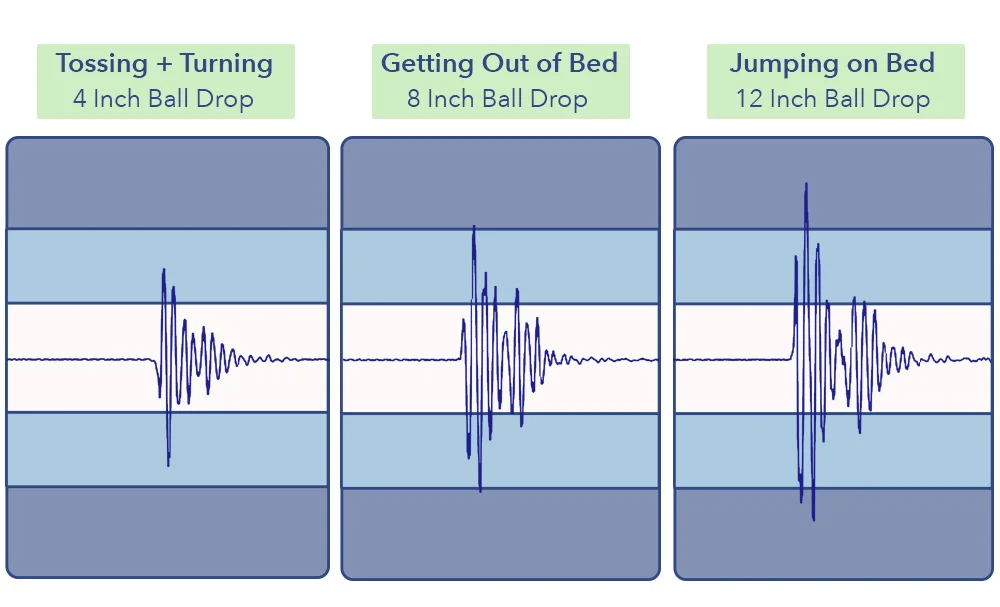 Tossing + Turning
4 Inch Ball Drop

Getting Out of Bed
8 Inch Ball Drop

Jumping on Bed
12 Inch Ball Drop